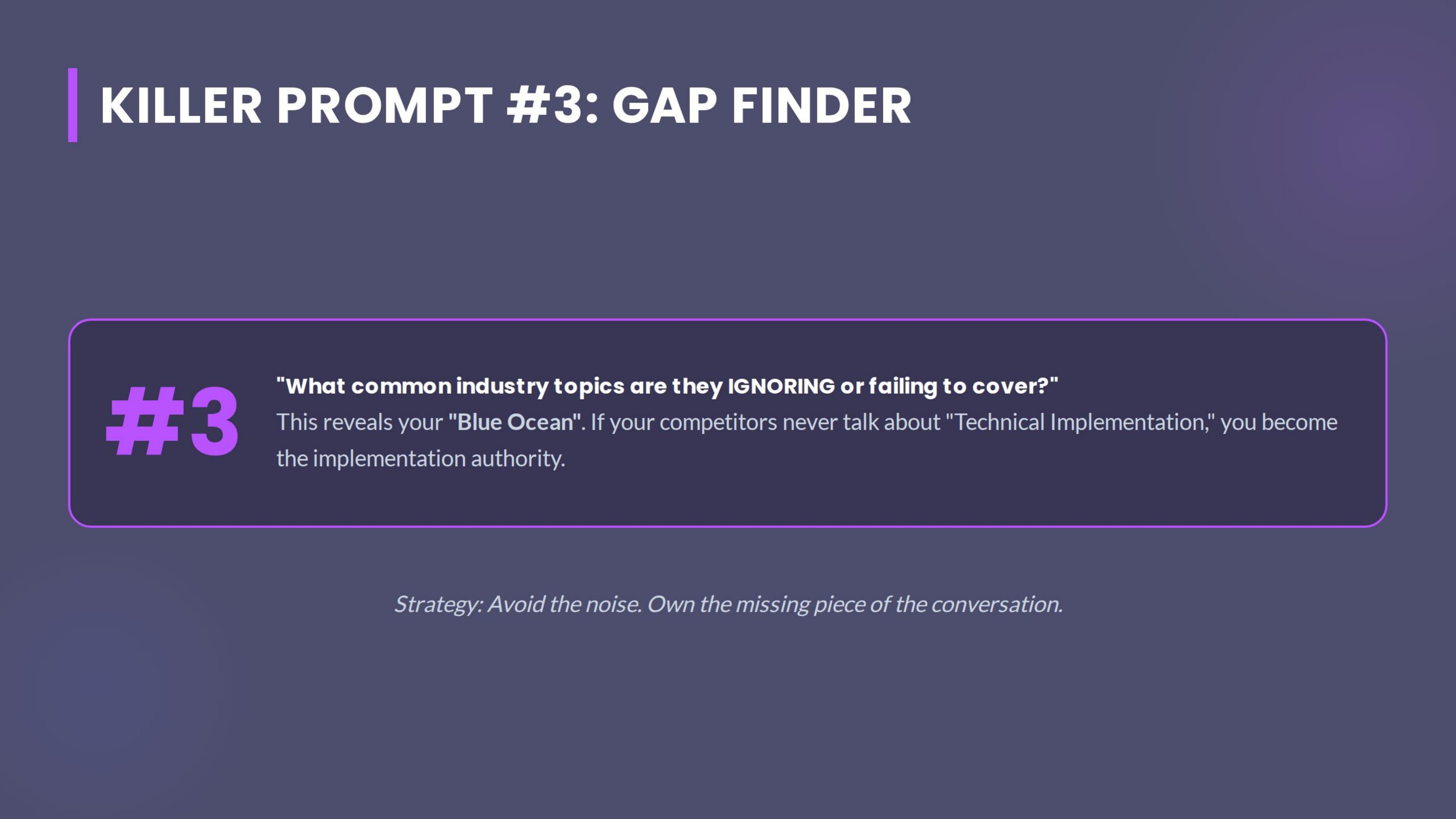 KILLER PROMPT #3: GAP FINDER

#3

"What common industry topics are they IGNORING or failing to cover?"

This reveals your "Blue Ocean". If your competitors never talk about "Technical Implementation," you become the implementation authority.

Strategy: Avoid the noise. Own the missing piece of the conversation.